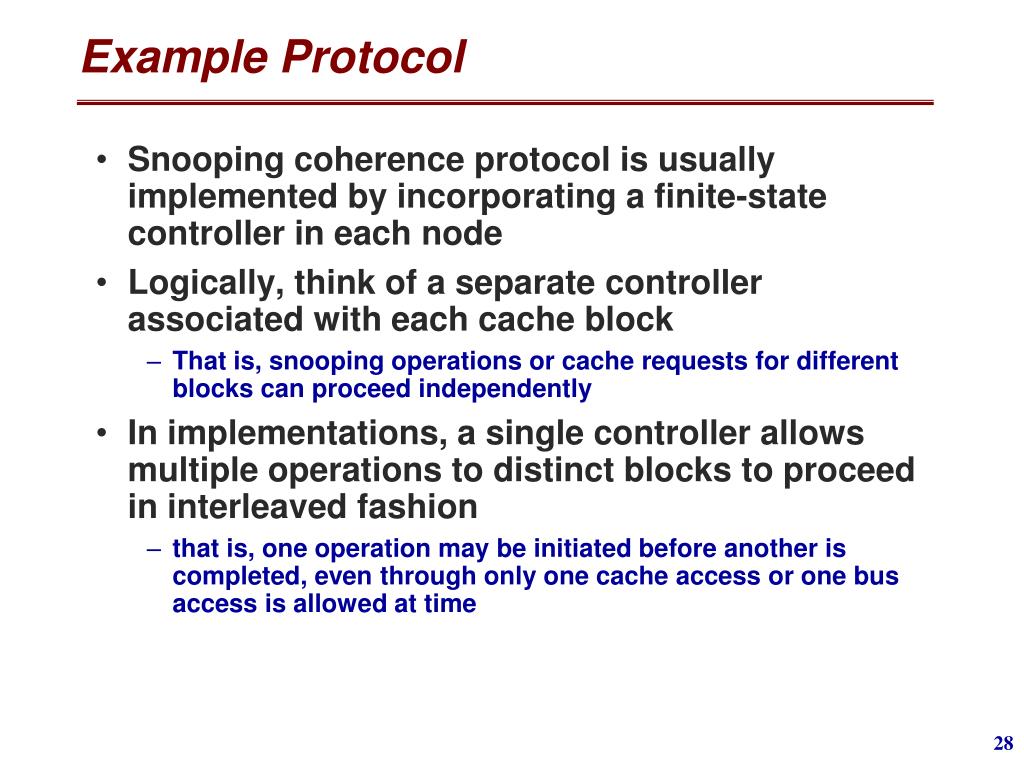 Example Protocol

• Snooping coherence protocol is usually implemented by incorporating a finite-state controller in each node

• Logically, think of a separate controller associated with each cache block

– That is, snooping operations or cache requests for different blocks can proceed independently

• In implementations, a single controller allows multiple operations to distinct blocks to proceed in interleaved fashion

– that is, one operation may be initiated before another is completed, even through only one cache access or one bus access is allowed at time

28